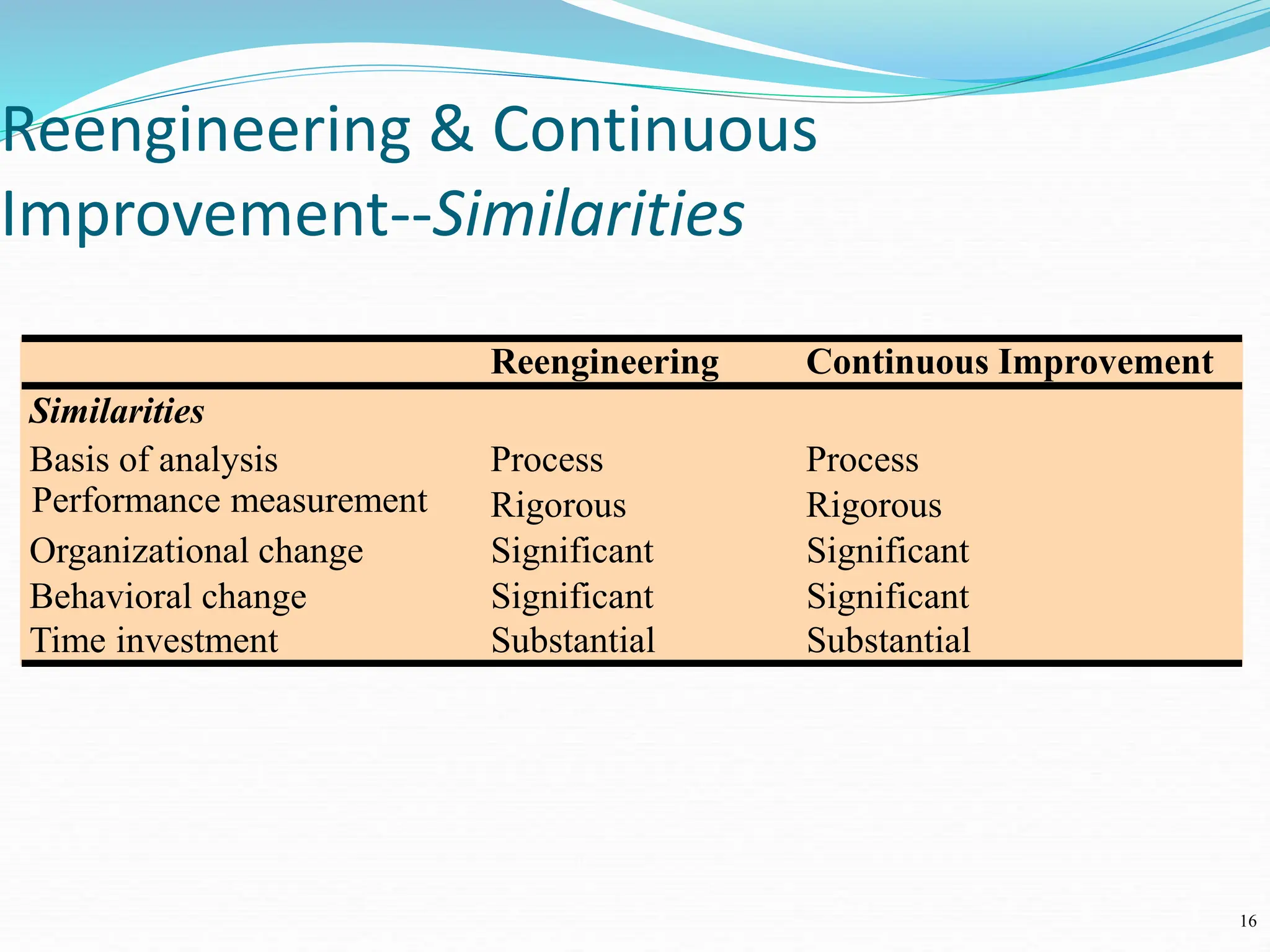 Reengineering & Continuous Improvement--Similarities

| | Reengineering | Continuous Improvement |
|---|---|---|
| Similarities | | |
| Basis of analysis | Process | Process |
| Performance measurement | Rigorous | Rigorous |
| Organizational change | Significant | Significant |
| Behavioral change | Significant | Significant |
| Time investment | Substantial | Substantial |

16